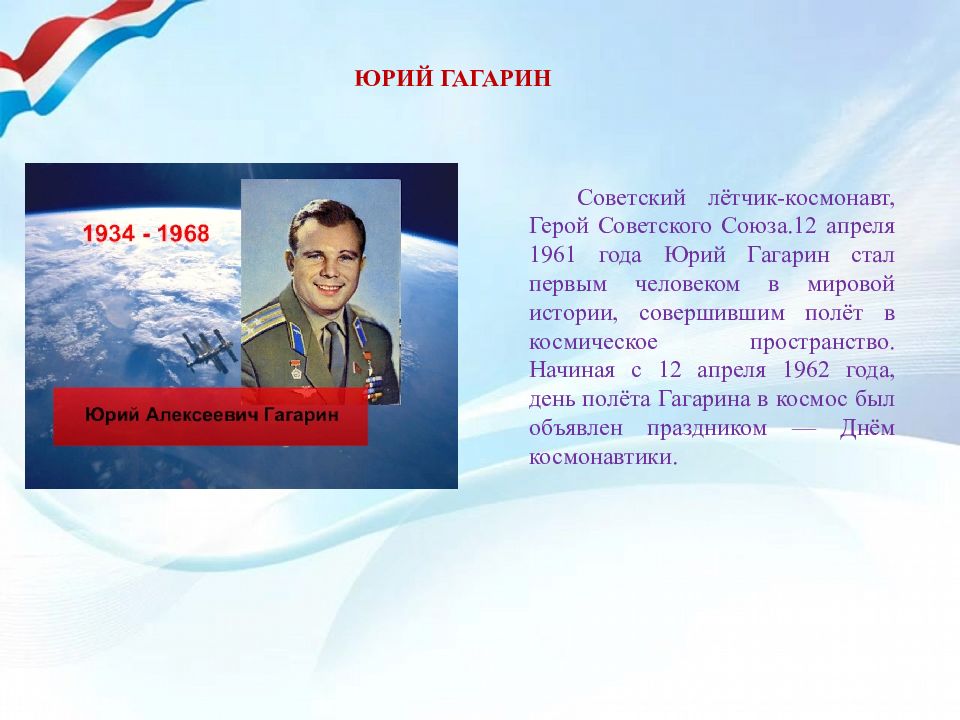 ЮРИЙ ГАГАРИН

1934 - 1968

Юрий Алексеевич Гагарин

Советский лётчик-космонавт, Герой Советского Союза.12 апреля 1961 года Юрий Гагарин стал первым человеком в мировой истории, совершившим полёт в космическое пространство. Начиная с 12 апреля 1962 года, день полёта Гагарина в космос был объявлен праздником — Днём космонавтики.